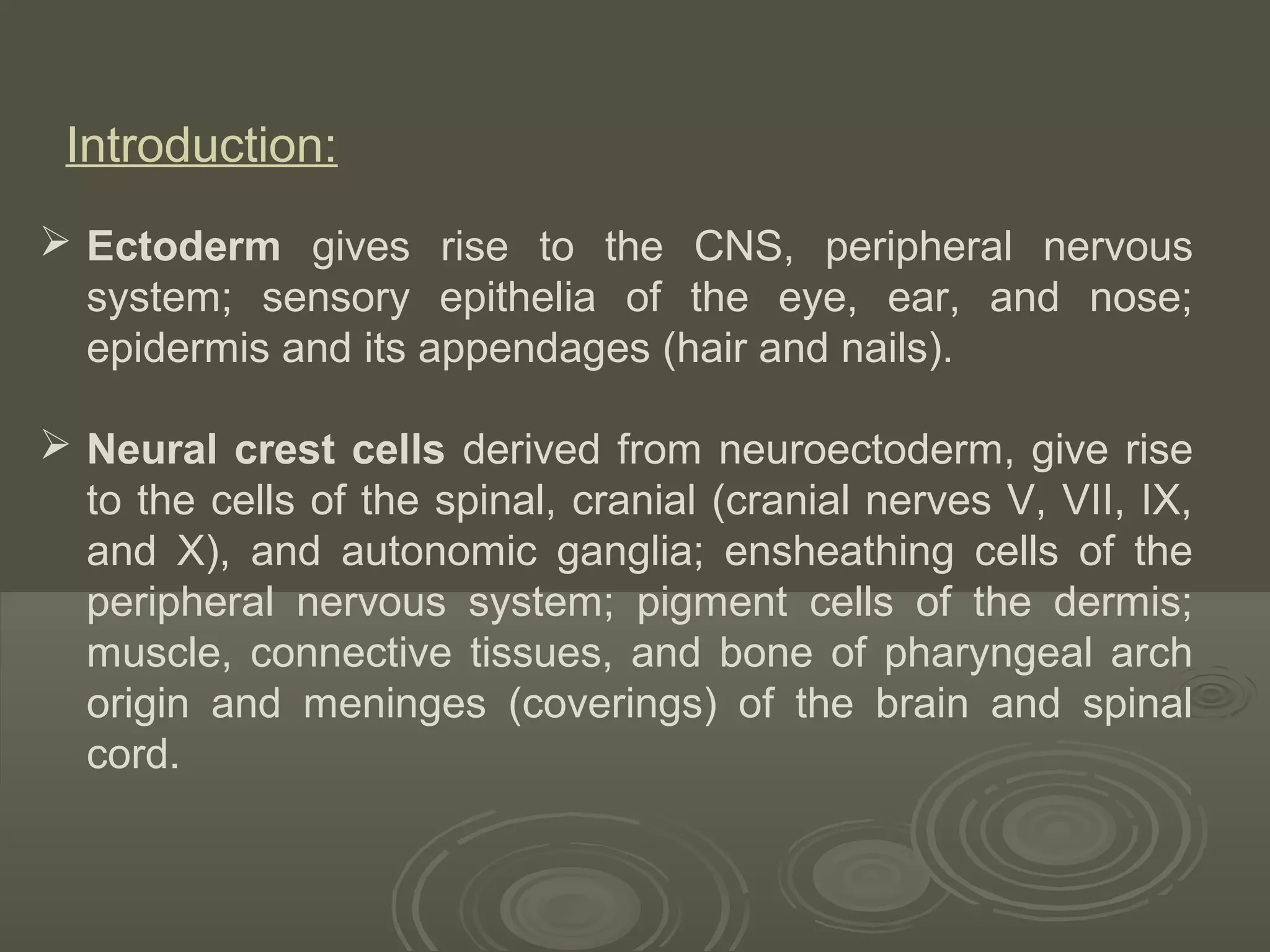 Introduction:

➢ Ectoderm gives rise to the CNS, peripheral nervous system; sensory epithelia of the eye, ear, and nose; epidermis and its appendages (hair and nails).

➢ Neural crest cells derived from neuroectoderm, give rise to the cells of the spinal, cranial (cranial nerves V, VII, IX, and X), and autonomic ganglia; ensheathing cells of the peripheral nervous system; pigment cells of the dermis; muscle, connective tissues, and bone of pharyngeal arch origin and meninges (coverings) of the brain and spinal cord.